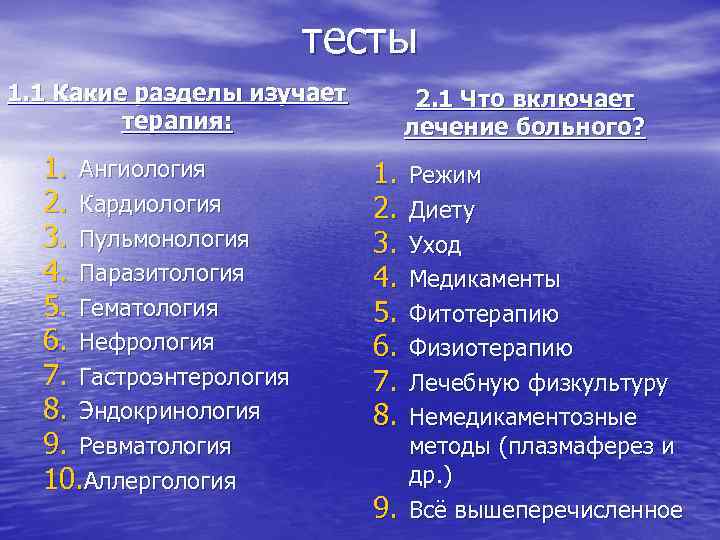 тесты

1.1 Какие разделы изучает терапия:

1. Ангиология
2. Кардиология
3. Пульмонология
4. Паразитология
5. Гематология
6. Нефрология
7. Гастроэнтерология
8. Эндокринология
9. Ревматология
10. Аллергология

2.1 Что включает лечение больного?

1. Режим
2. Диету
3. Уход
4. Медикаменты
5. Фитотерапию
6. Физиотерапию
7. Лечебную физкультуру
8. Немедикаментозные методы (плазмаферез и др.)
9. Всё вышеперечисленное